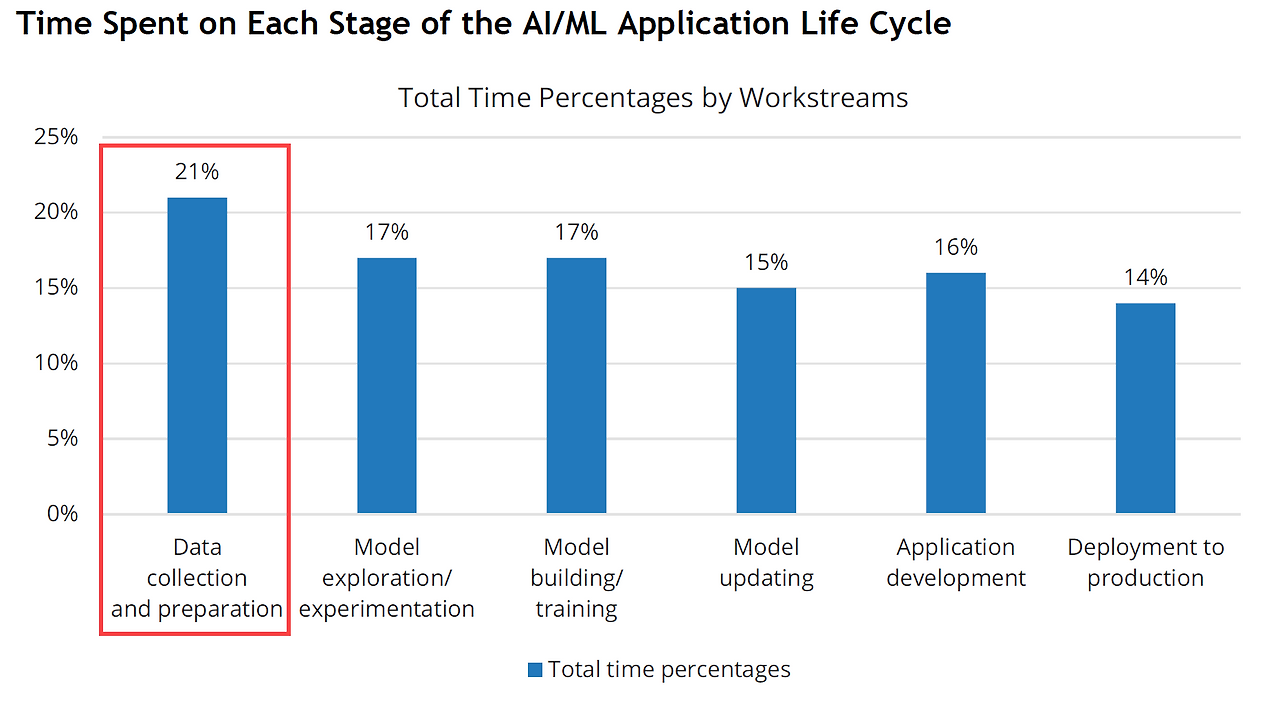 Time Spent on Each Stage of the AI/ML Application Life Cycle

Total Time Percentages by Workstreams

25%
20%
15%
10%
5%
0%

21%
17%
17%
15%
16%
14%

Data collection and preparation
Model exploration/ experimentation
Model building/ training
Model updating
Application development
Deployment to production

Total time percentages